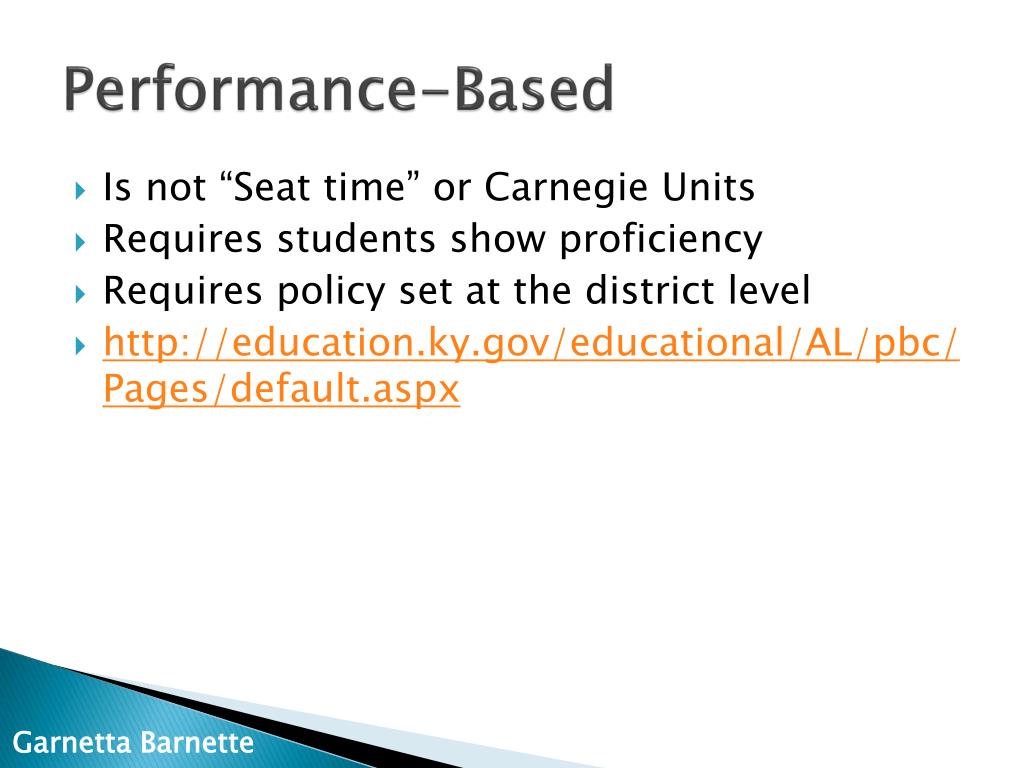 Performance-Based

Is not “Seat time” or Carnegie Units
Requires students show proficiency
Requires policy set at the district level
http://education.ky.gov/educational/AL/pbc/Pages/default.aspx

Garnetta Barnette